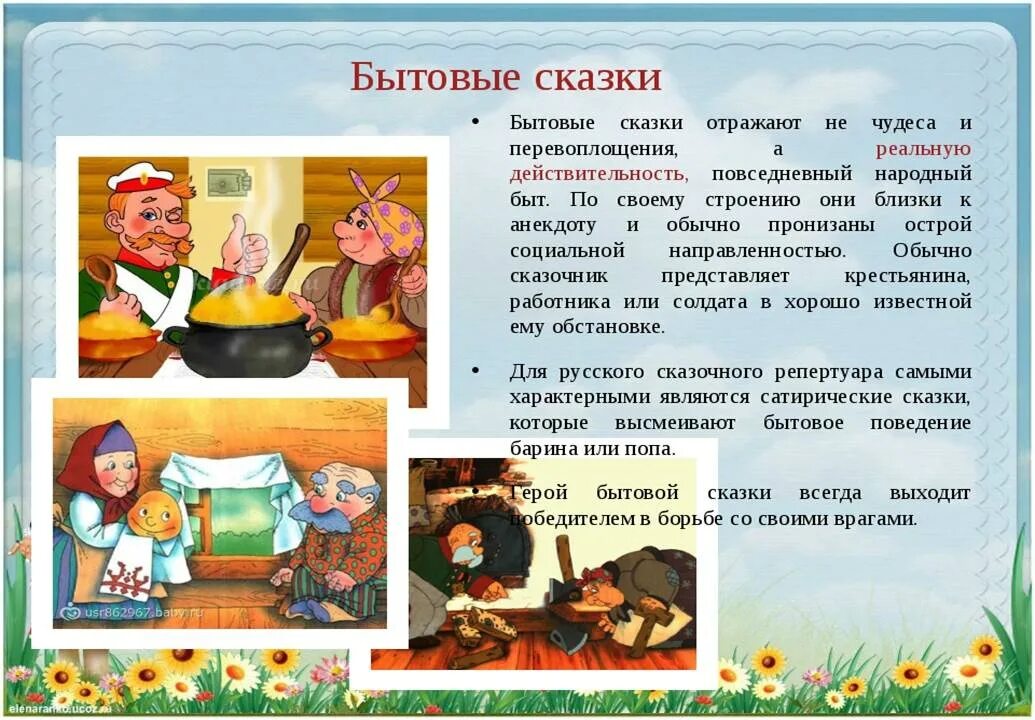 Бытовые сказки

• Бытовые сказки отражают не чудеса и перевоплощения, а реальную действительность, повседневный народный быт. По своему строению они близки к анекдоту и обычно пронизаны острой социальной направленностью. Обычно сказочник представляет крестьянина, работника или солдата в хорошо известной ему обстановке.

• Для русского сказочного репертуара самыми характерными являются сатирические сказки, которые высмеивают бытовое поведение барина или попа.

• Герой бытовой сказки всегда выходит победителем в борьбе со своими врагами.

usr862967.baby.ru

elenaranko.ucoz.ru